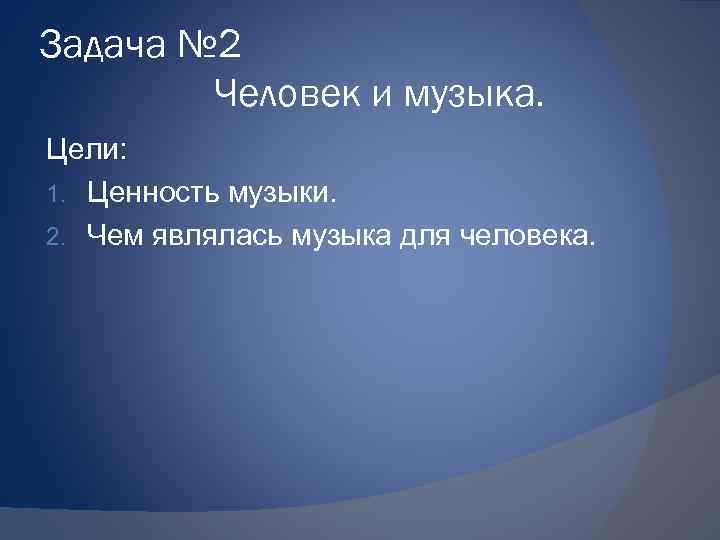 Задача №2

Человек и музыка.

Цели:

1. Ценность музыки.
2. Чем являлась музыка для человека.